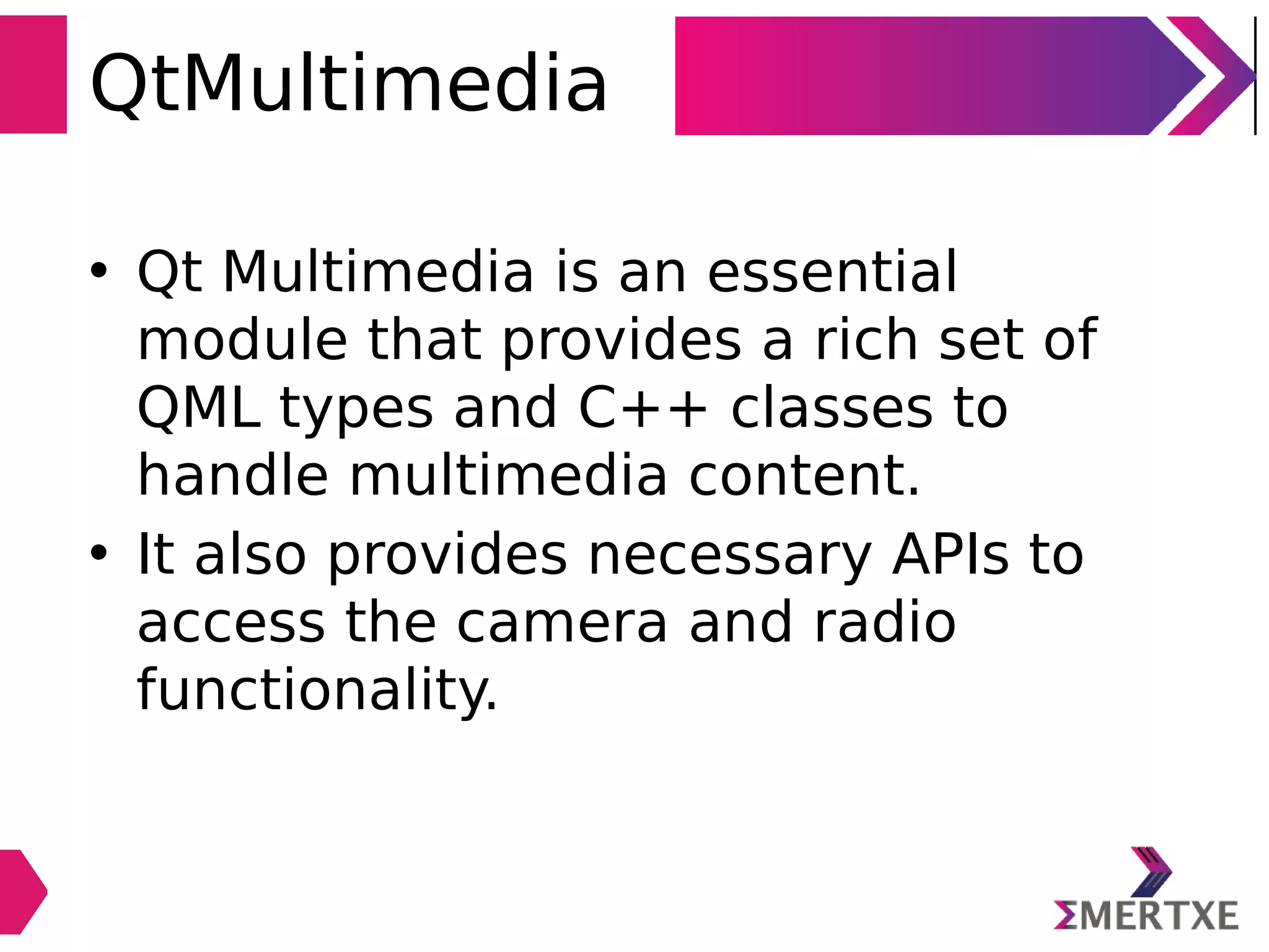 QtMultimedia

• Qt Multimedia is an essential module that provides a rich set of QML types and C++ classes to handle multimedia content.
• It also provides necessary APIs to access the camera and radio functionality.

ΣMERTXE